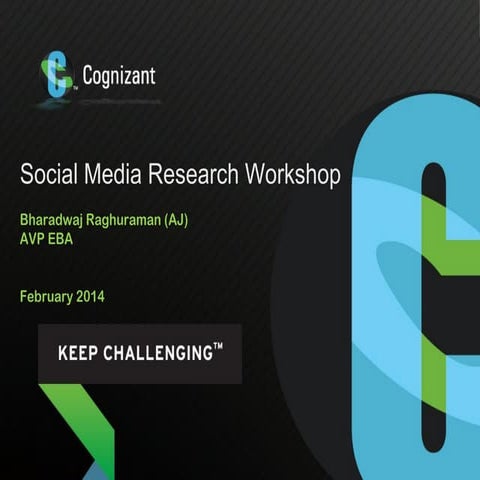 Cognizant

Social Media Research Workshop

Bharadwaj Raghuraman (AJ)
AVP EBA

February 2014

KEEP CHALLENGING™